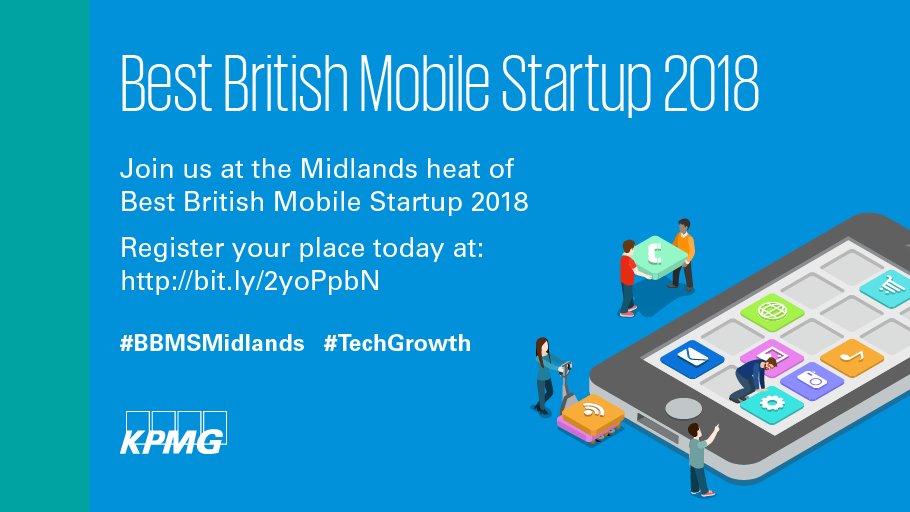 Best British Mobile Startup 2018

Join us at the Midlands heat of Best British Mobile Startup 2018

Register your place today at: http://bit.ly/2yoPpbN

#BBMSMidlands #TechGrowth

KPMG